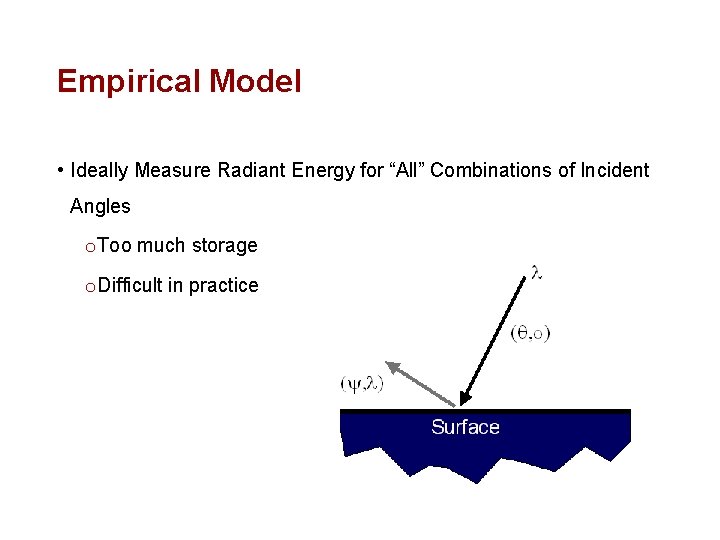 Empirical Model

• Ideally Measure Radiant Energy for “All” Combinations of Incident Angles

o Too much storage

o Difficult in practice

$\lambda$

$(\theta,\phi)$

$(\psi,\lambda)$

Surface